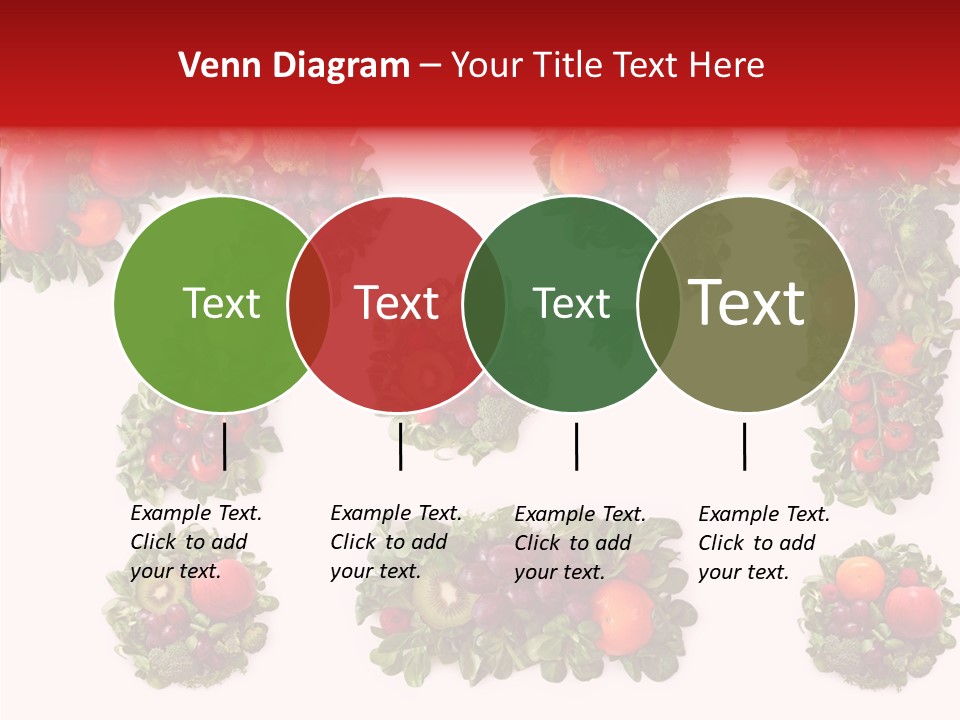 Venn Diagram – Your Title Text Here

Text

Text

Text

Text

Example Text. Click to add your text.

Example Text. Click to add your text.

Example Text. Click to add your text.

Example Text. Click to add your text.